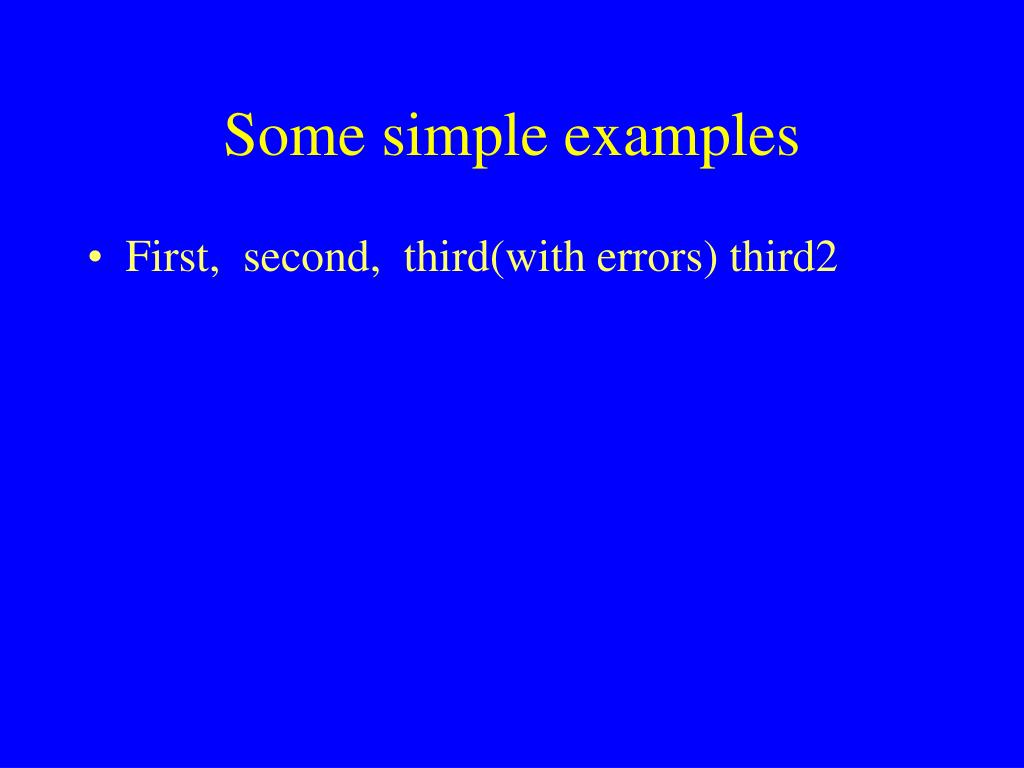 Some simple examples

• First, second, third(with errors) third2